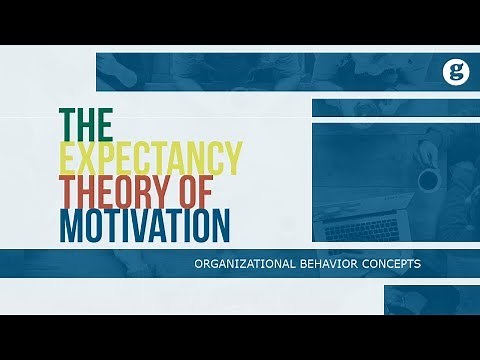 g

THE EXPECTANCY THEORY OF MOTIVATION

ORGANIZATIONAL BEHAVIOR CONCEPTS